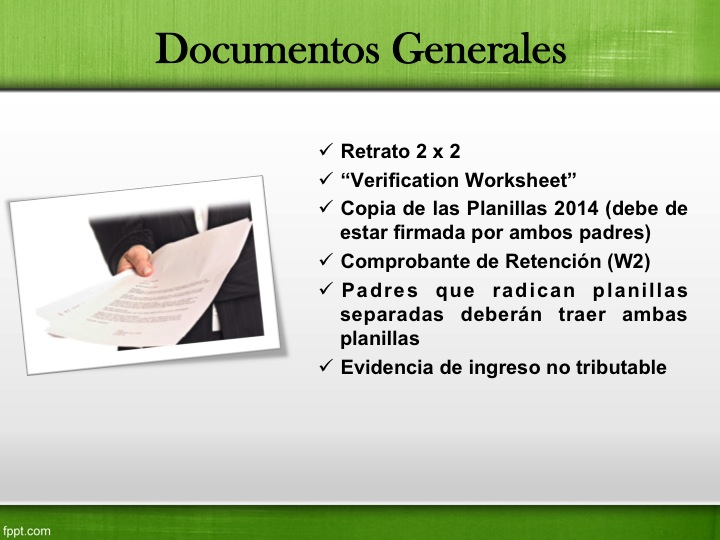 Documentos Generales

✓ Retrato 2 x 2
✓ “Verification Worksheet”
✓ Copia de las Planillas 2014 (debe de estar firmada por ambos padres)
✓ Comprobante de Retención (W2)
✓ Padres que radican planillas separadas deberán traer ambas planillas
✓ Evidencia de ingreso no tributable

fppt.com